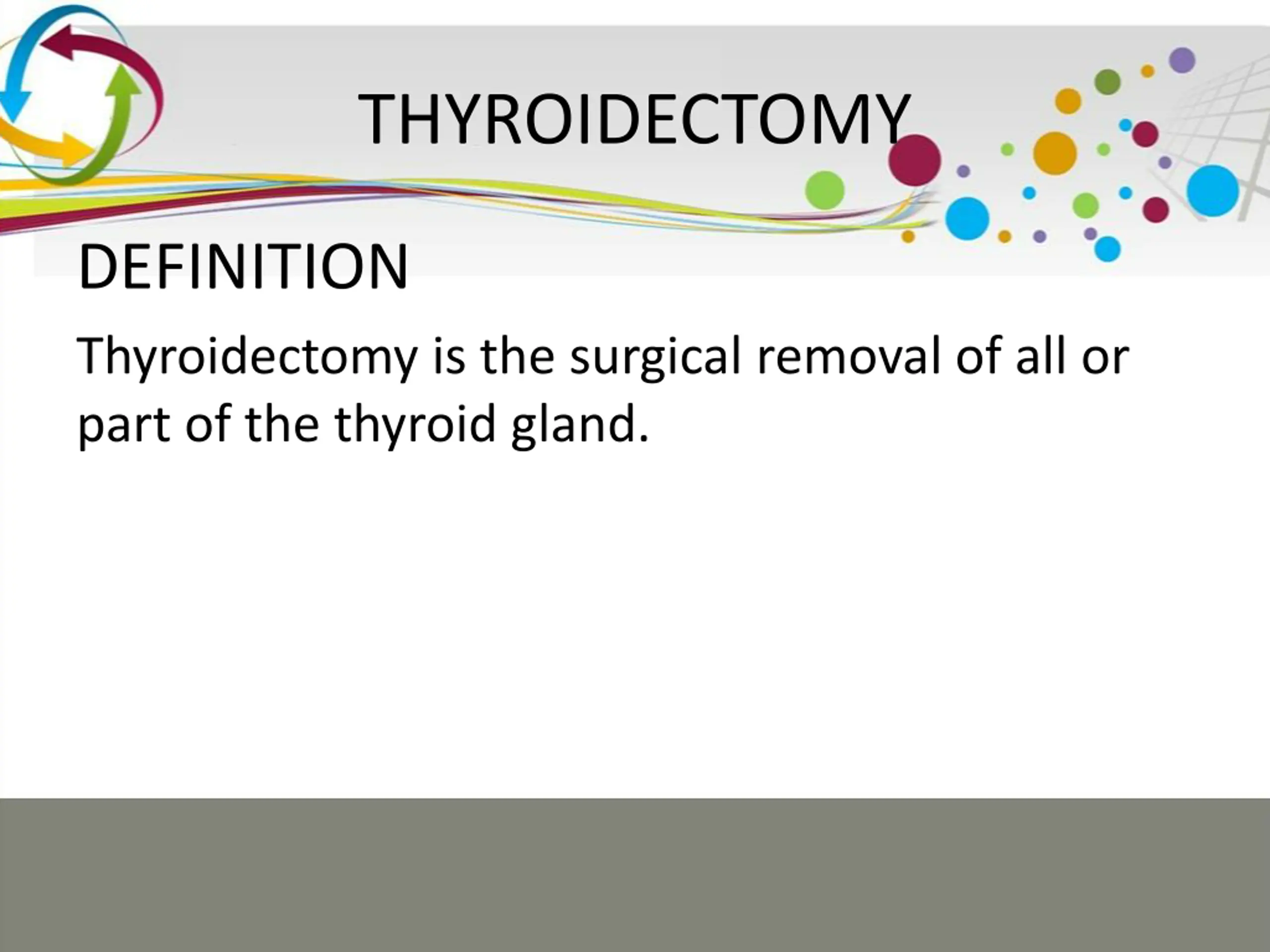 THYROIDECTOMY

DEFINITION

Thyroidectomy is the surgical removal of all or part of the thyroid gland.